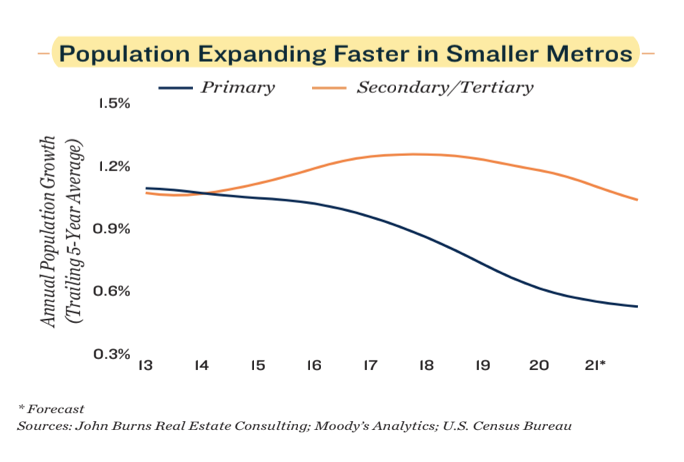 Population Expanding Faster in Smaller Metros

Primary
Secondary/Tertiary

Annual Population Growth (Trailing 5-Year Average)

1.5%
1.2%
0.9%
0.6%
0.3%

13 14 15 16 17 18 19 20 21*

* Forecast
Sources: John Burns Real Estate Consulting; Moody's Analytics; U.S. Census Bureau